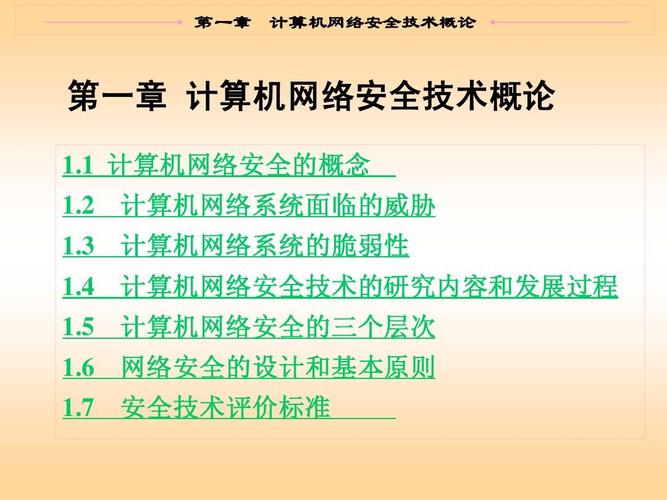 第一章 计算机网络安全技术概论

第一章 计算机网络安全技术概论

1.1 计算机网络安全的概念

1.2 计算机网络系统面临的威胁

1.3 计算机网络系统的脆弱性

1.4 计算机网络安全技术的研究内容和发展过程

1.5 计算机网络安全的三个层次

1.6 网络安全的设计和基本原则

1.7 安全技术评价标准